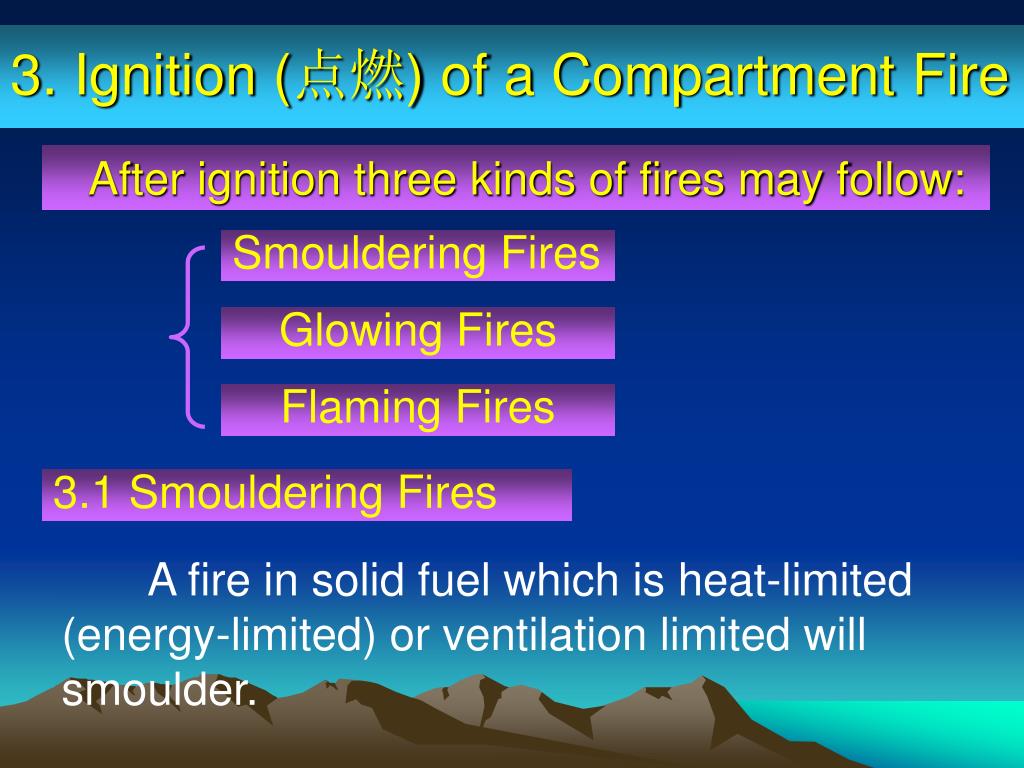 3. Ignition (点燃) of a Compartment Fire

After ignition three kinds of fires may follow:

Smouldering Fires

Glowing Fires

Flaming Fires

3.1 Smouldering Fires

A fire in solid fuel which is heat-limited (energy-limited) or ventilation limited will smoulder.